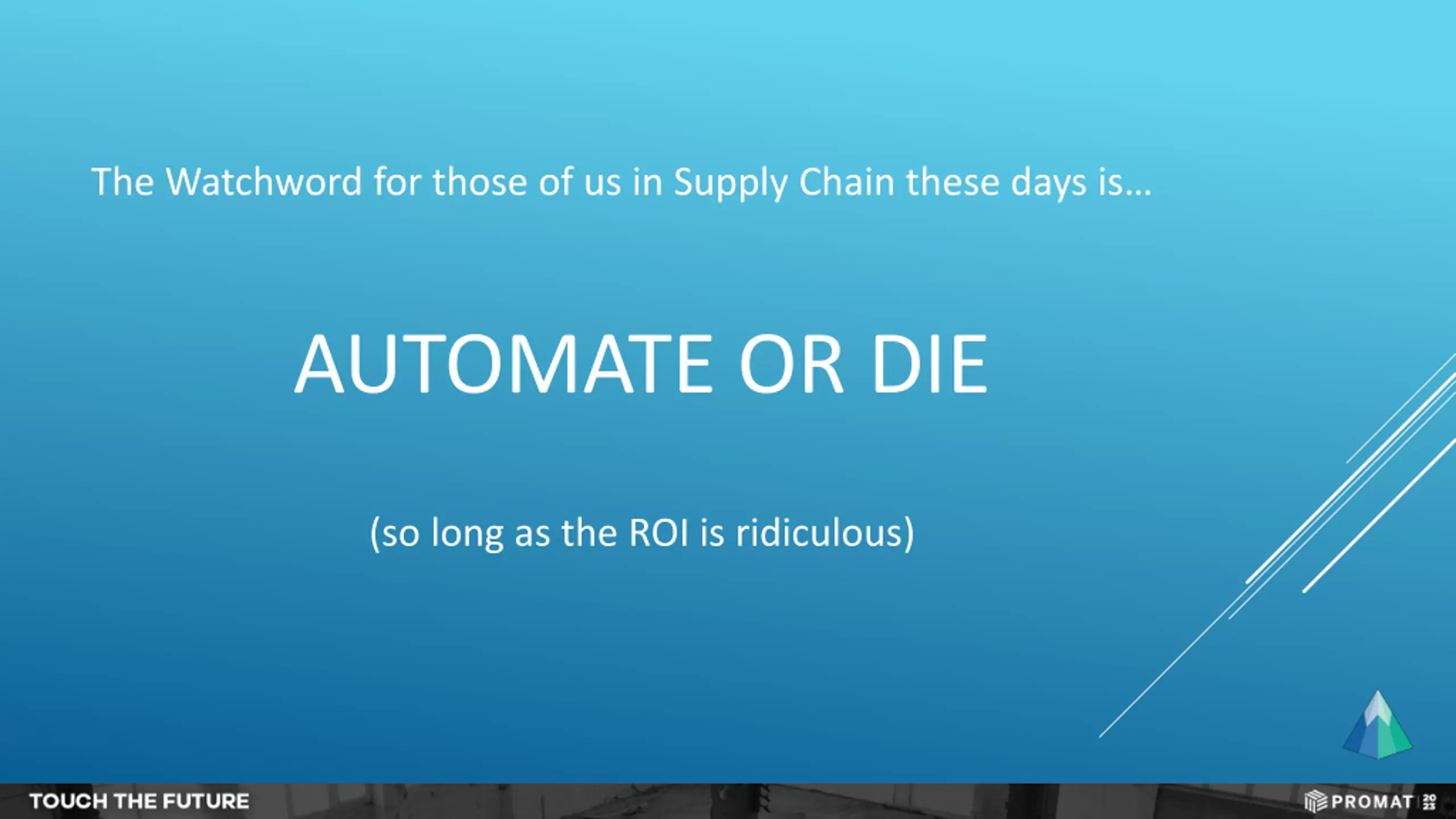 The Watchword for those of us in Supply Chain these days is…

AUTOMATE OR DIE

(so long as the ROI is ridiculous)

TOUCH THE FUTURE

PROMAT 2023